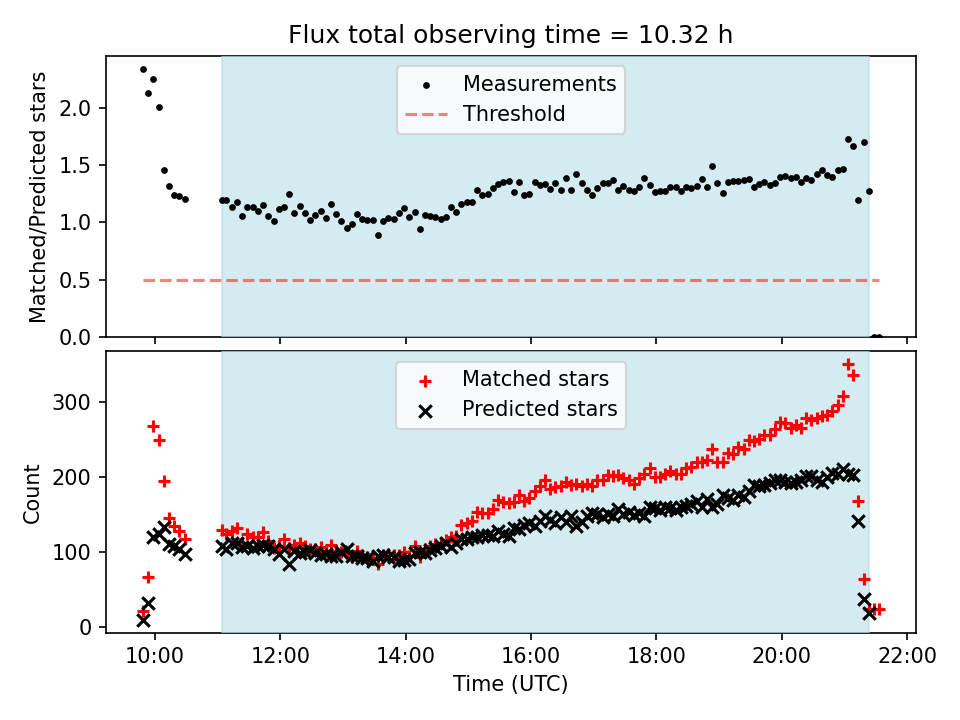 Flux total observing time = 10.32 h

Measurements
Threshold

Matched/Predicted stars

2.0
1.5
1.0
0.5
0.0

Matched stars
Predicted stars

Count

300
200
100
0

10:00
12:00
14:00
16:00
18:00
20:00
22:00

Time (UTC)